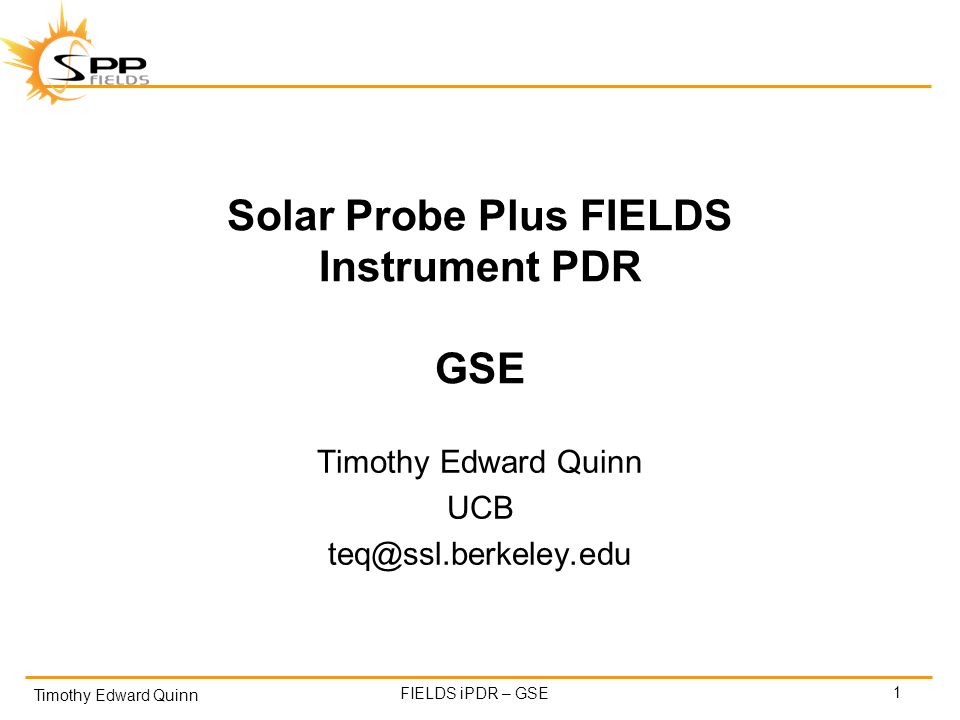 SPP FIELDS

Solar Probe Plus FIELDS Instrument PDR

GSE

Timothy Edward Quinn
UCB
teq@ssl.berkeley.edu

Timothy Edward Quinn
FIELDS iPDR – GSE
1